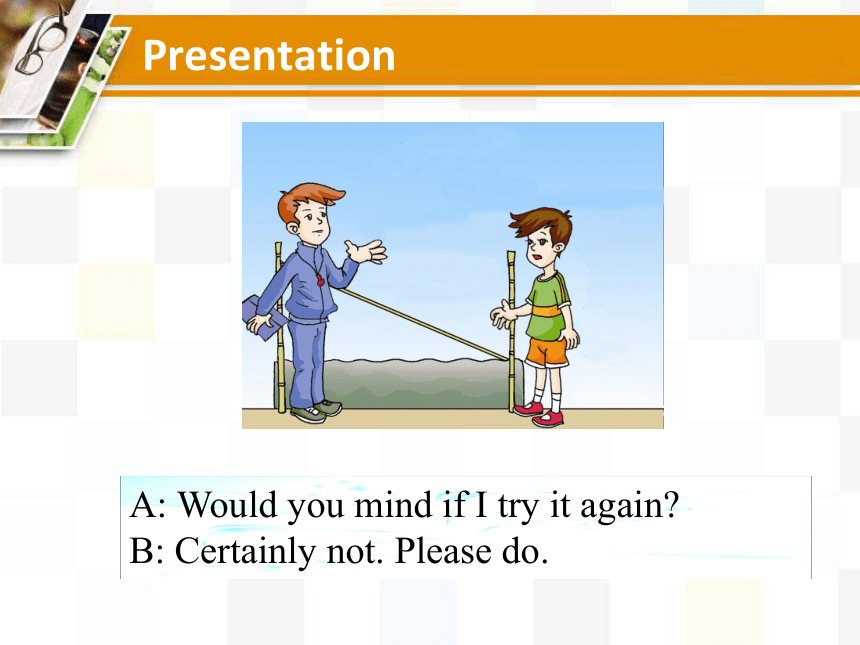 Presentation

A: Would you mind if I try it again?
B: Certainly not. Please do.